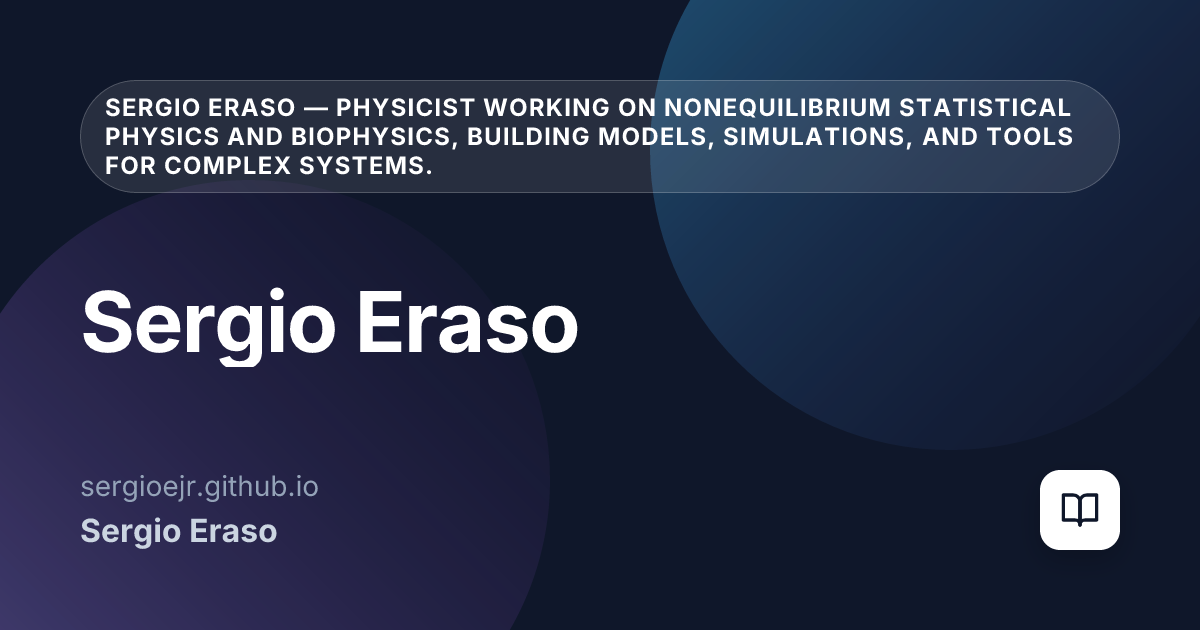 SERGIO ERASO — PHYSICIST WORKING ON NONEQUILIBRIUM STATISTICAL PHYSICS AND BIOPHYSICS, BUILDING MODELS, SIMULATIONS, AND TOOLS FOR COMPLEX SYSTEMS.

Sergio Eraso

sergioejr.github.io

Sergio Eraso